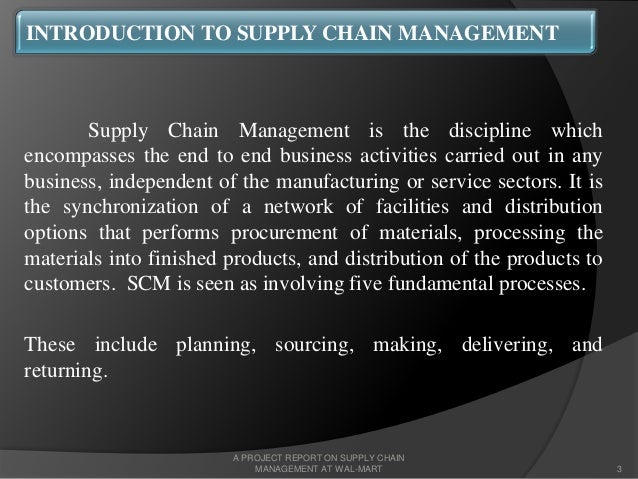 INTRODUCTION TO SUPPLY CHAIN MANAGEMENT

Supply Chain Management is the discipline which encompasses the end to end business activities carried out in any business, independent of the manufacturing or service sectors. It is the synchronization of a network of facilities and distribution options that performs procurement of materials, processing the materials into finished products, and distribution of the products to customers. SCM is seen as involving five fundamental processes.

These include planning, sourcing, making, delivering, and returning.

A PROJECT REPORT ON SUPPLY CHAIN MANAGEMENT AT WAL-MART

3